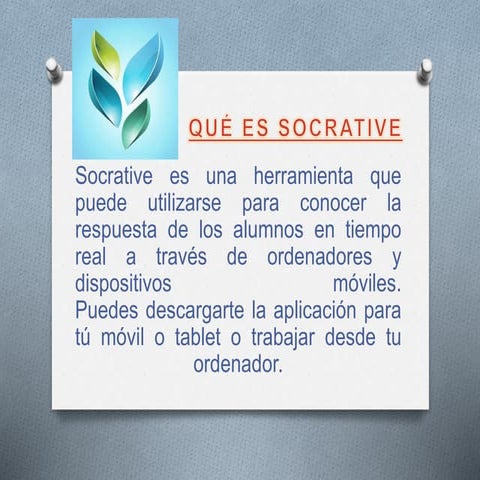 QUÉ ES SOCRATIVE

Socrative es una herramienta que puede utilizarse para conocer la respuesta de los alumnos en tiempo real a través de ordenadores y dispositivos móviles. Puedes descargarte la aplicación para tú móvil o tablet o trabajar desde tu ordenador.